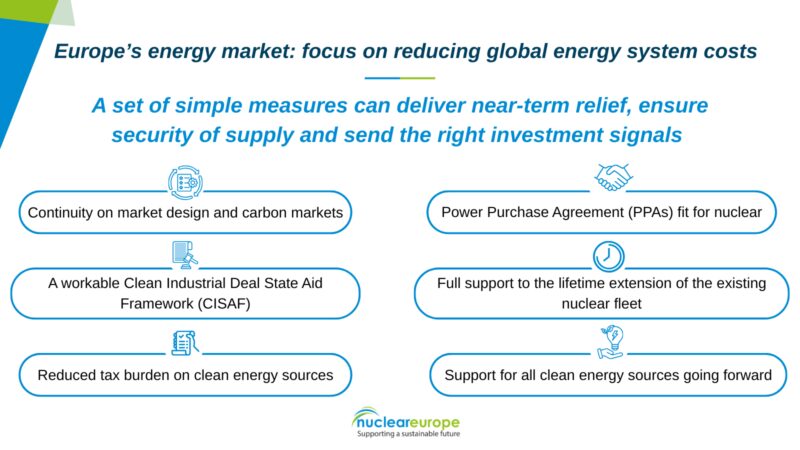 Europe's energy market: focus on reducing global energy system costs

A set of simple measures can deliver near-term relief, ensure security of supply and send the right investment signals

Continuity on market design and carbon markets

A workable Clean Industrial Deal State Aid Framework (CISAF)

Reduced tax burden on clean energy sources

Power Purchase Agreement (PPAs) fit for nuclear

Full support to the lifetime extension of the existing nuclear fleet

Support for all clean energy sources going forward

nucleareurope
Supporting a sustainable future